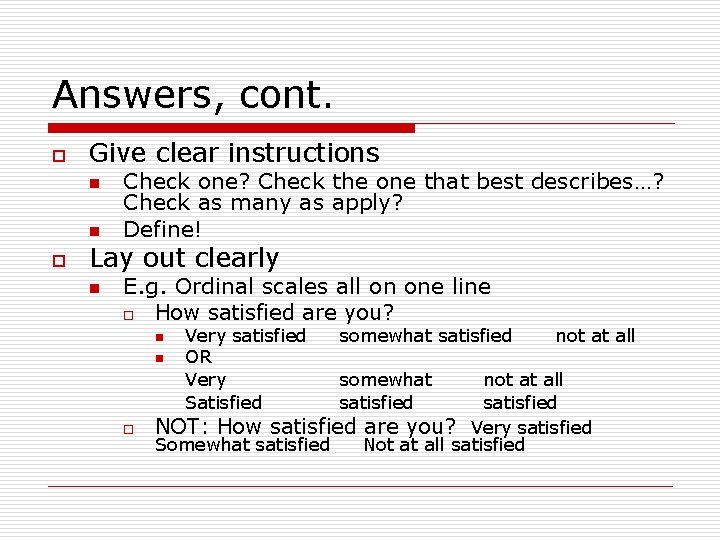 Answers, cont.

Give clear instructions

Check one? Check the one that best describes…? Check as many as apply?

Define!

Lay out clearly

E.g. Ordinal scales all on one line

How satisfied are you?

Very satisfied somewhat satisfied not at all

OR

Very somewhat not at all
Satisfied satisfied satisfied

NOT: How satisfied are you? Very satisfied
Somewhat satisfied Not at all satisfied